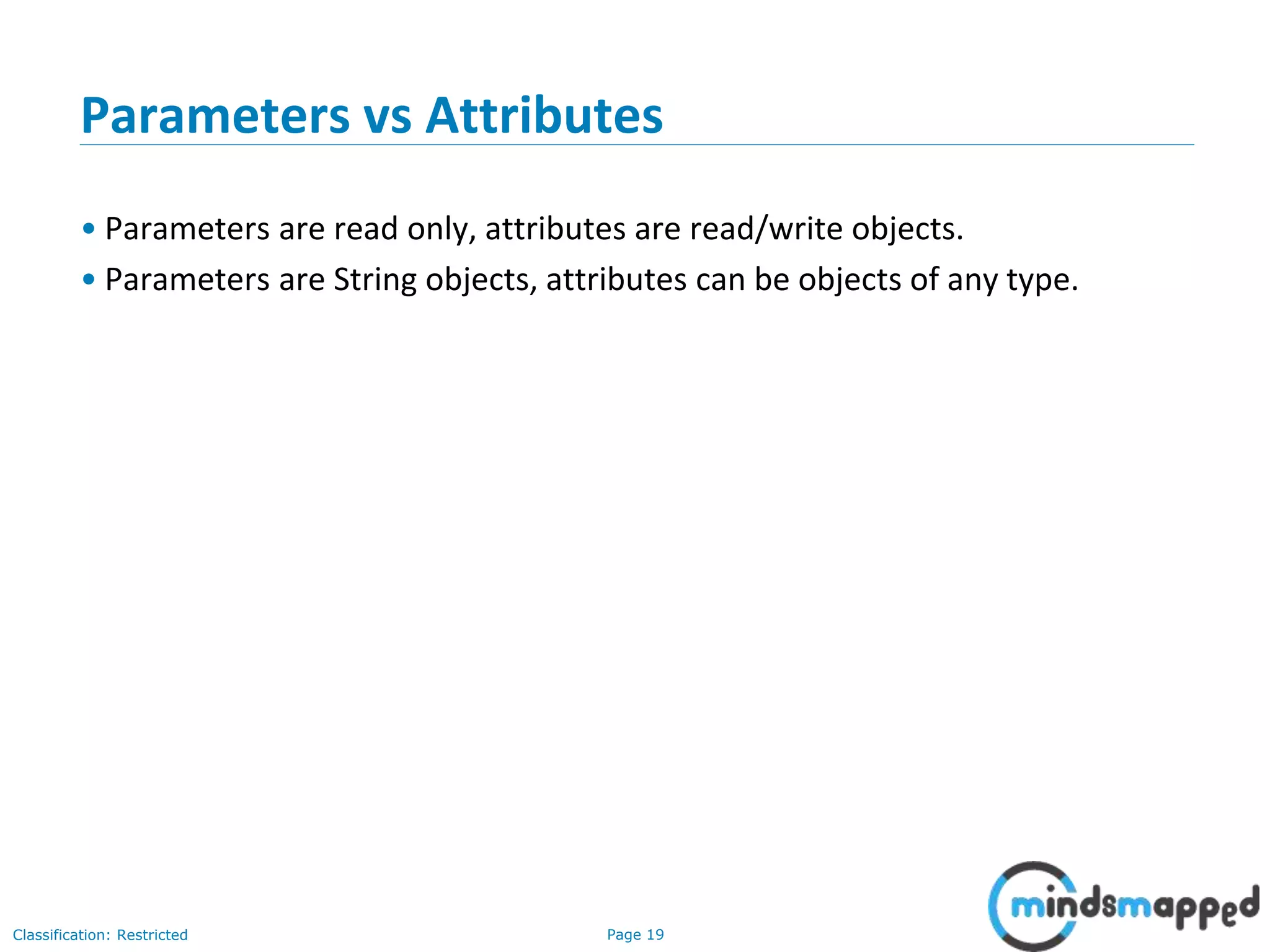 Parameters vs Attributes

• Parameters are read only, attributes are read/write objects.
• Parameters are String objects, attributes can be objects of any type.

Classification: Restricted

Page 19

mindsmapped